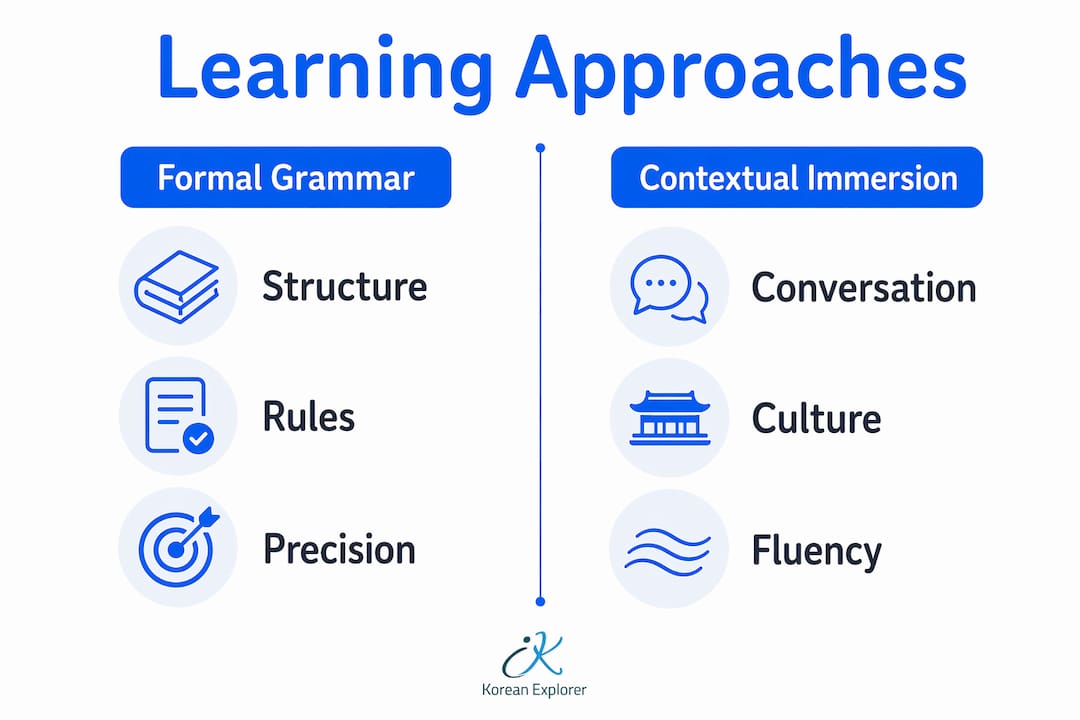 Learning Approaches

Formal Grammar

Structure

Rules

Precision

Contextual Immersion

Conversation

Culture

Fluency

Korean Explorer